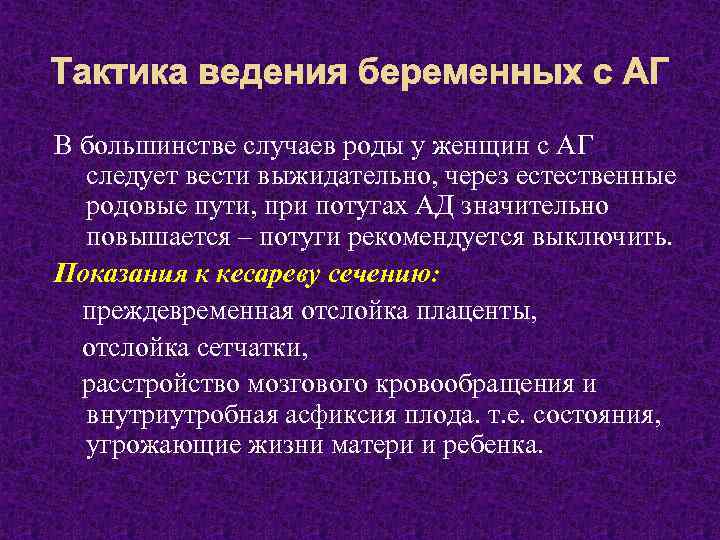 Тактика ведения беременных с АГ

В большинстве случаев роды у женщин с АГ следует вести выжидательно, через естественные родовые пути, при потугах АД значительно повышается – потуги рекомендуется выключить.

Показания к кесареву сечению:

преждевременная отслойка плаценты,

отслойка сетчатки,

расстройство мозгового кровообращения и внутриутробная асфиксия плода. т.е. состояния, угрожающие жизни матери и ребенка.